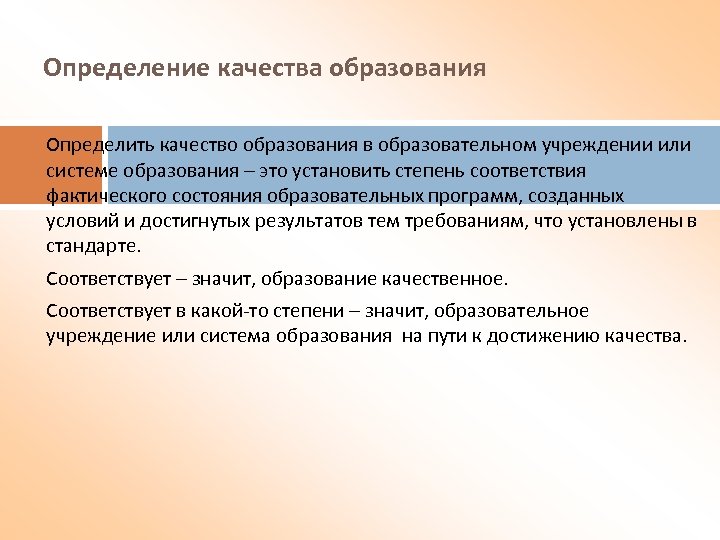 Определение качества образования

Определить качество образования в образовательном учреждении или системе образования – это установить степень соответствия фактического состояния образовательных программ, созданных условий и достигнутых результатов тем требованиям, что установлены в стандарте.

Соответствует – значит, образование качественное.

Соответствует в какой-то степени – значит, образовательное учреждение или система образования на пути к достижению качества.